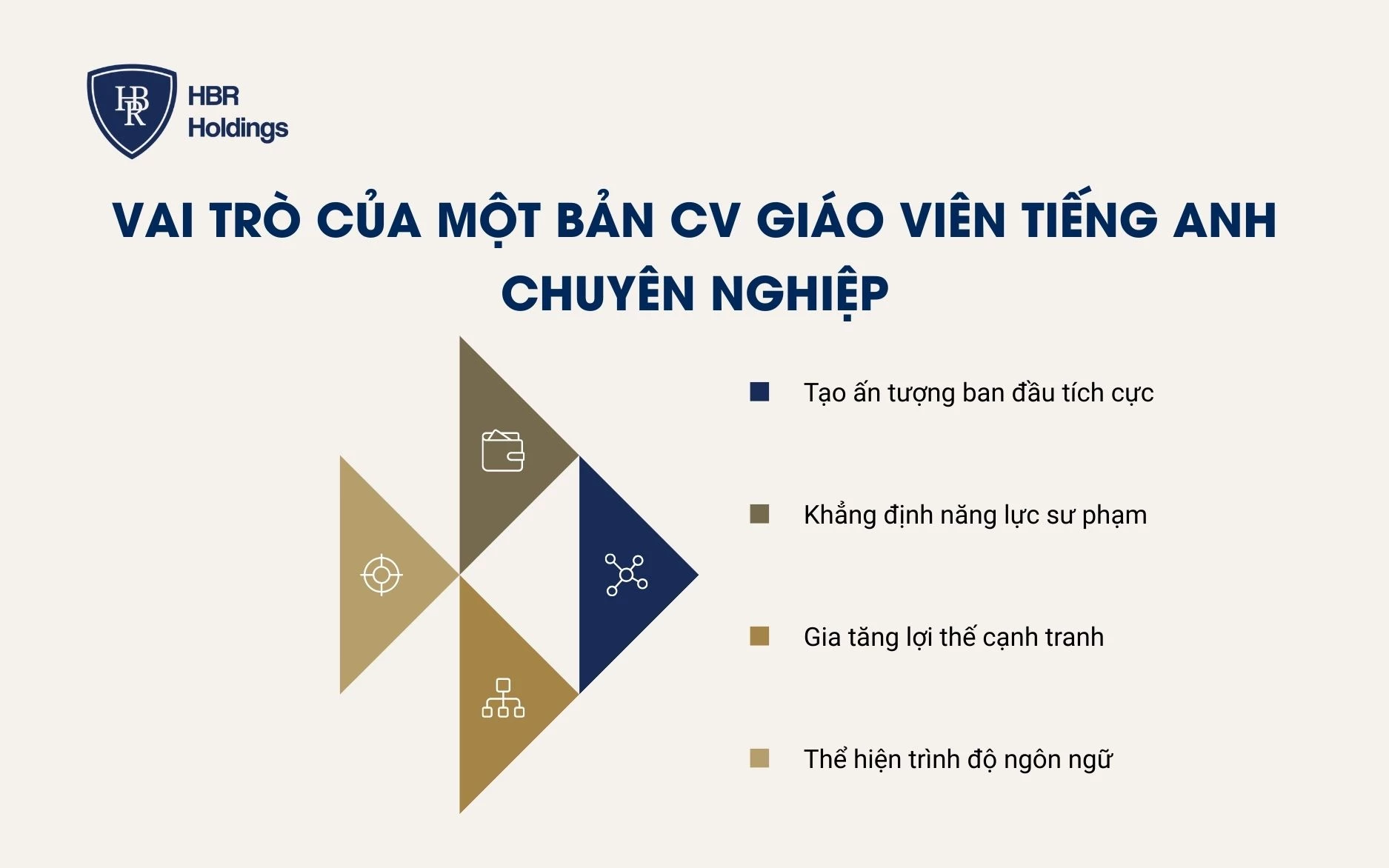 HBR
HBR Holdings

VAI TRÒ CỦA MỘT BẢN CV GIÁO VIÊN TIẾNG ANH CHUYÊN NGHIỆP

Tạo ấn tượng ban đầu tích cực

Khẳng định năng lực sư phạm

Gia tăng lợi thế cạnh tranh

Thể hiện trình độ ngôn ngữ